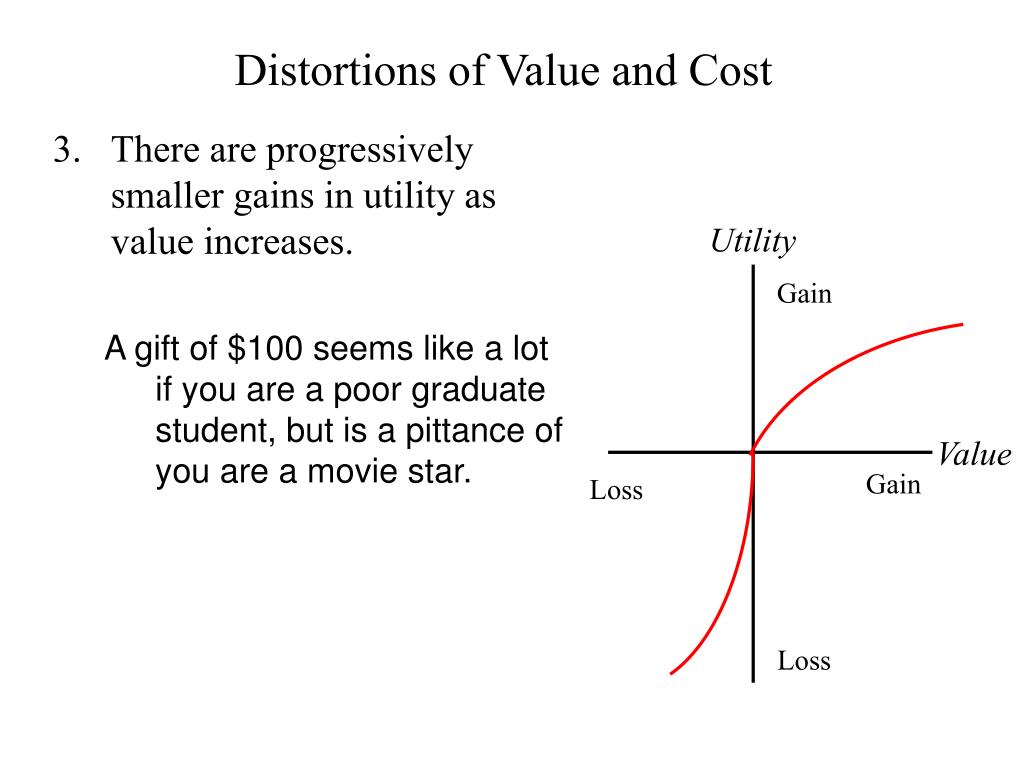 Distortions of Value and Cost

3. There are progressively smaller gains in utility as value increases.

A gift of \$100 seems like a lot if you are a poor graduate student, but is a pittance of you are a movie star.

Utility

Gain

Value

Loss

Gain

Loss